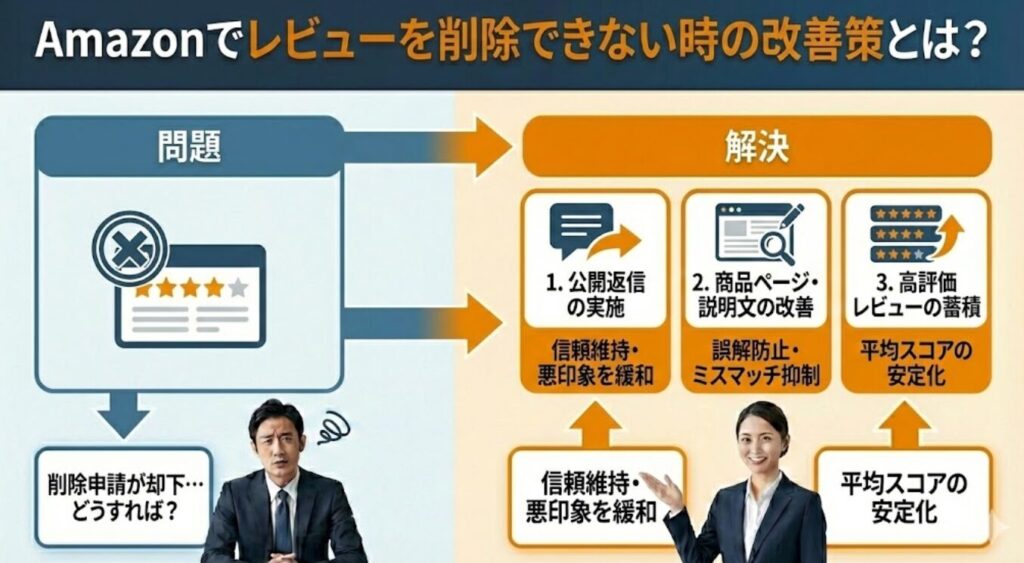 Amazonでレビューを削除できない時の改善策とは？

問題

削除申請が却下…
どうすれば？

解決

1. 公開返信の実施
信頼維持・悪印象を緩和

2. 商品ページ・説明文の改善
誤解防止・ミスマッチ抑制

3. 高評価レビューの蓄積
平均スコアの安定化

信頼維持・悪印象を緩和

平均スコアの安定化